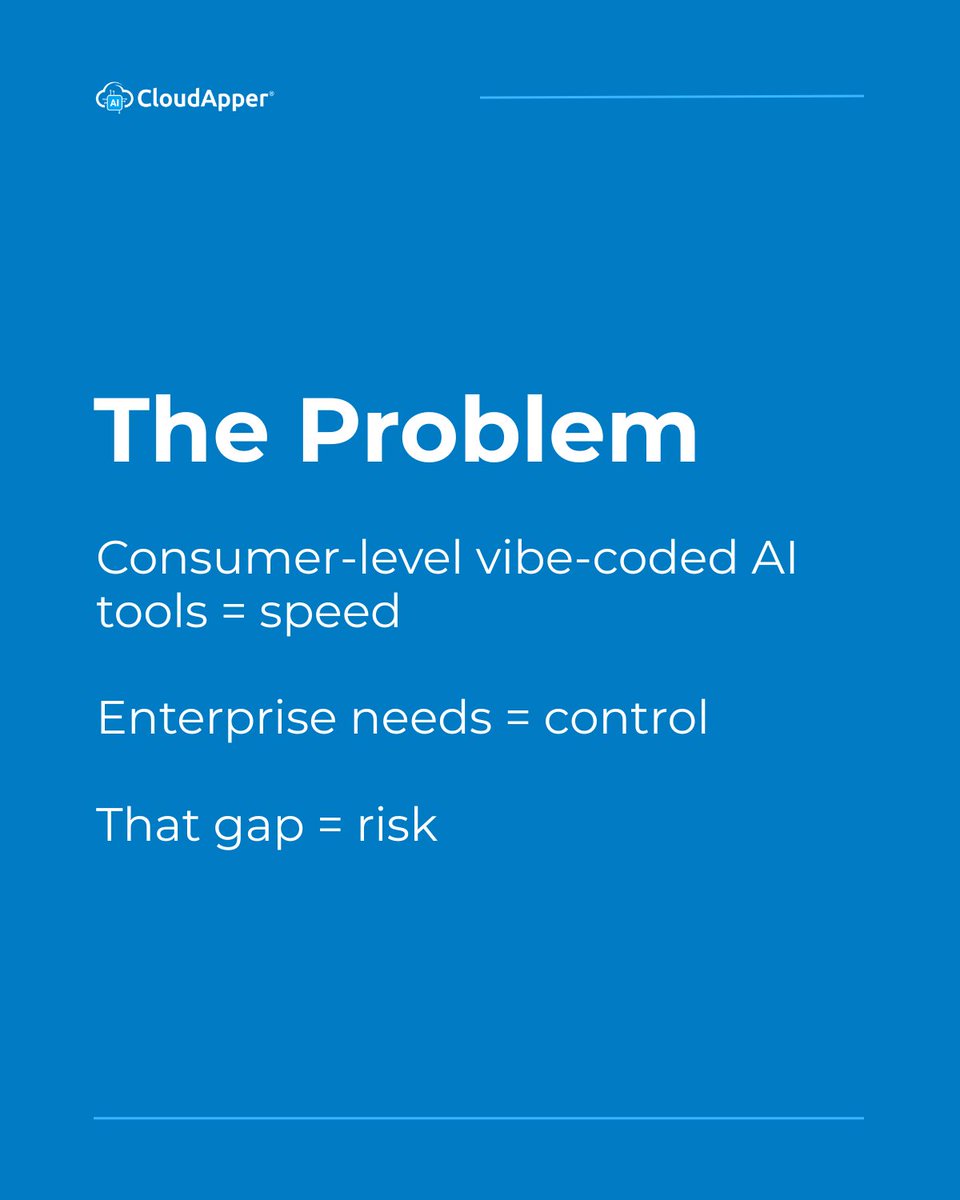 AI CloudApper®

The Problem

Consumer-level vibe-coded AI tools = speed

Enterprise needs = control

That gap = risk